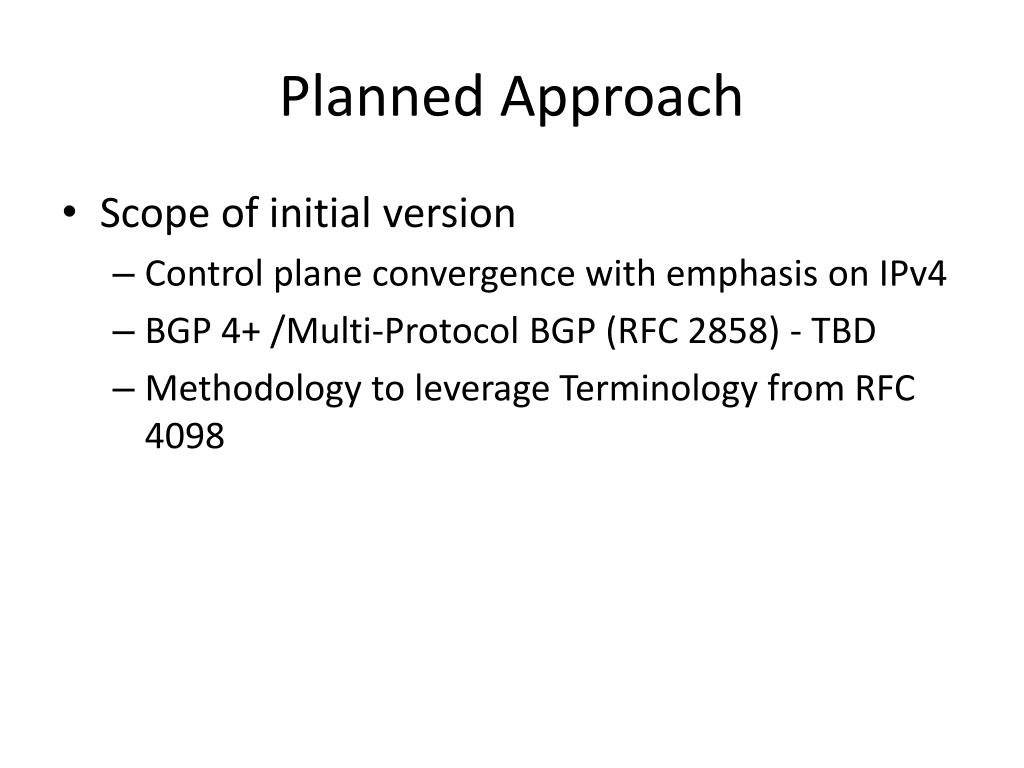 Planned Approach

• Scope of initial version
– Control plane convergence with emphasis on IPv4
– BGP 4+ /Multi-Protocol BGP (RFC 2858) - TBD
– Methodology to leverage Terminology from RFC 4098